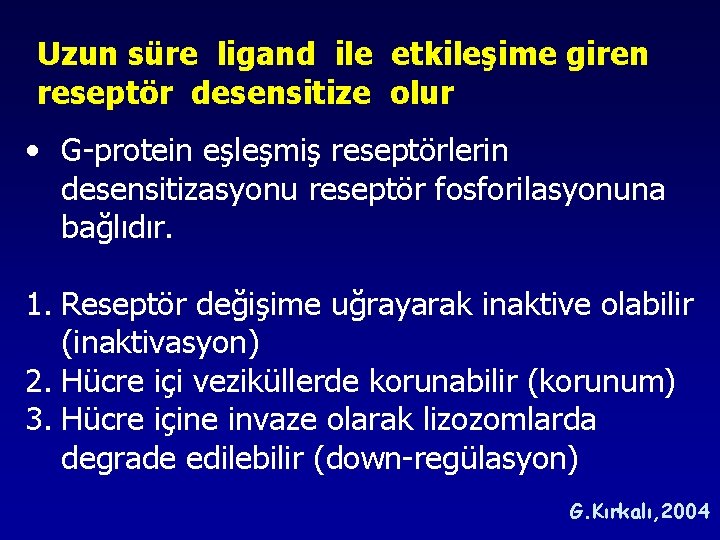 Uzun süre ligand ile etkileşime giren reseptör desensitize olur

• G-protein eşleşmiş reseptörlerin desensitizasyonu reseptör fosforilasyonuna bağlıdır.

1. Reseptör değişime uğrayarak inaktive olabilir (inaktivasyon)
2. Hücre içi veziküllerde korunabilir (korunum)
3. Hücre içine invaze olarak lizozomlarda degrade edilebilir (down-regülasyon)

G.Kırkalı,2004